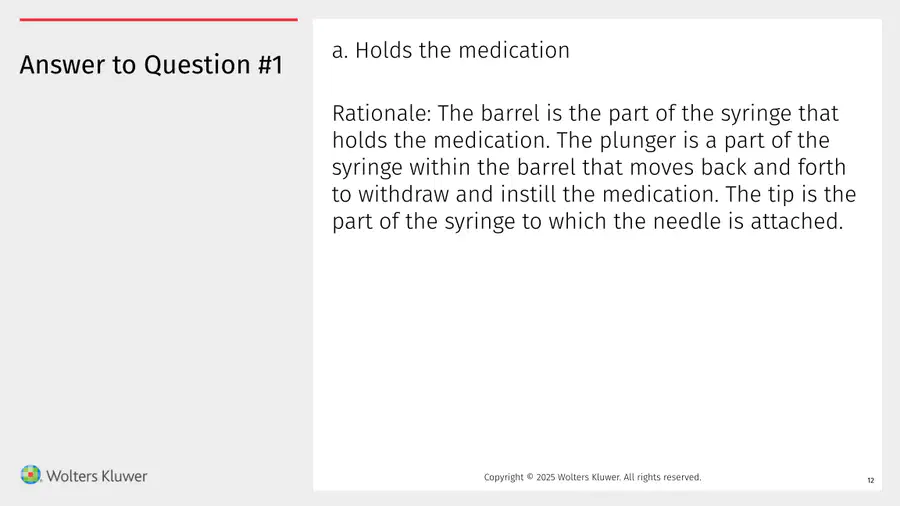 Answer to Question #1

a. Holds the medication

Rationale: The barrel is the part of the syringe that holds the medication. The plunger is a part of the syringe within the barrel that moves back and forth to withdraw and instill the medication. The tip is the part of the syringe to which the needle is attached.

Wolters Kluwer

Copyright © 2025 Wolters Kluwer. All rights reserved.

12